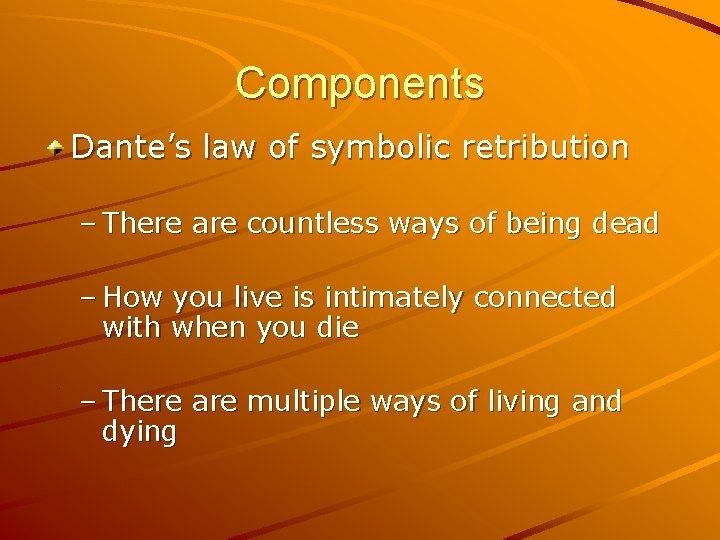 Components

Dante’s law of symbolic retribution

– There are countless ways of being dead

– How you live is intimately connected with when you die

– There are multiple ways of living and dying